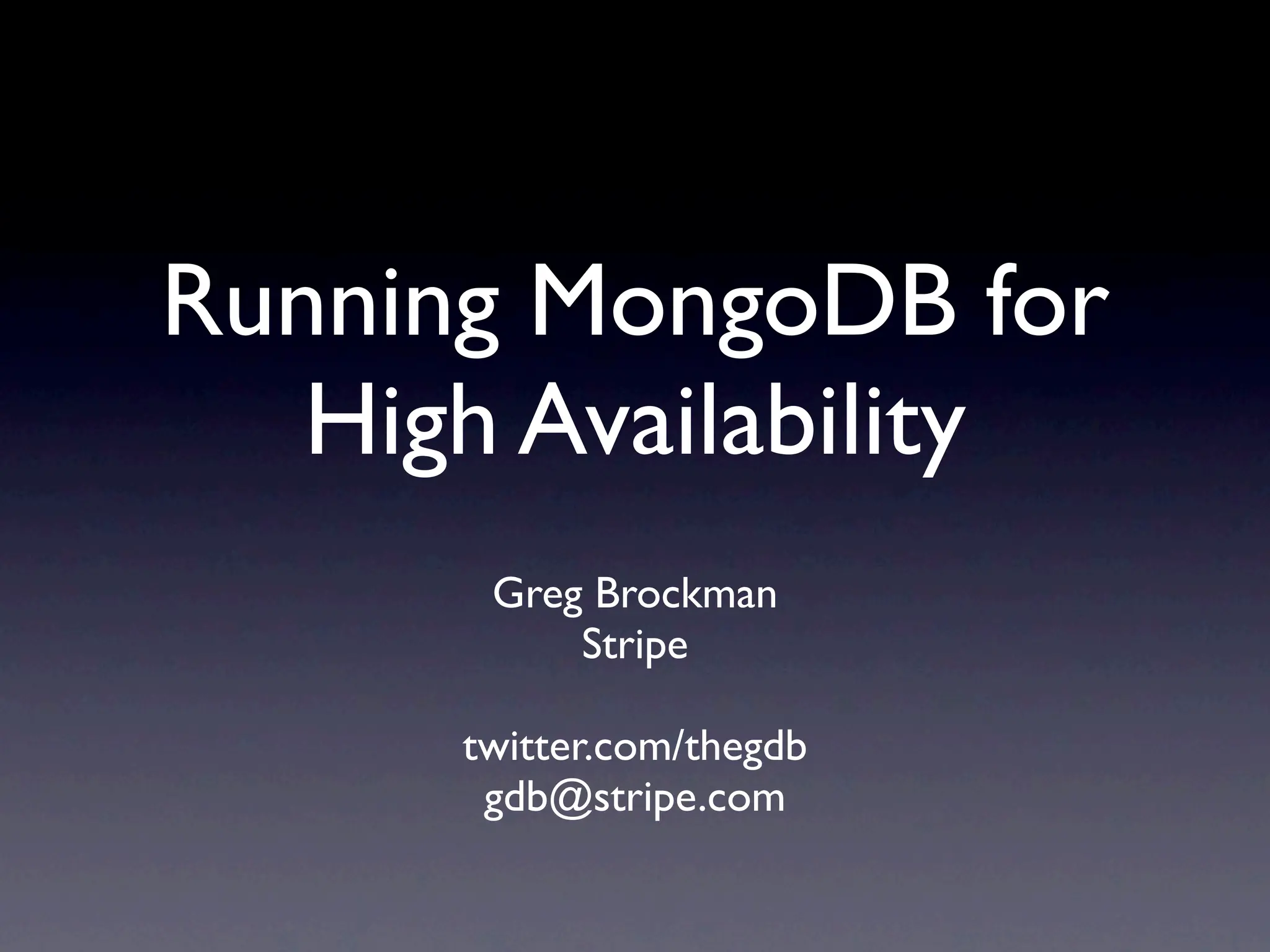 Running MongoDB for High Availability

Greg Brockman
Stripe

twitter.com/thegdb
gdb@stripe.com